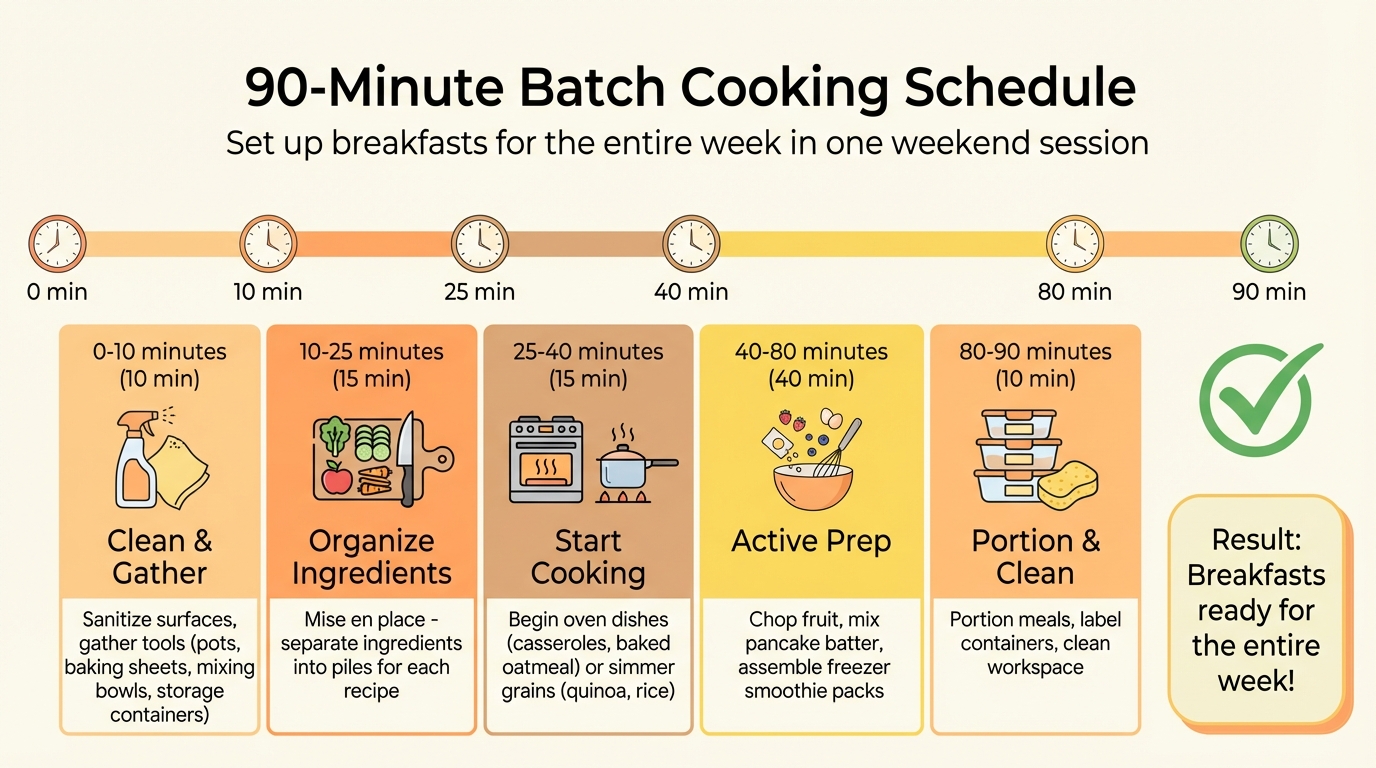 90-Minute Batch Cooking Schedule

Set up breakfasts for the entire week in one weekend session

0 min

10 min

25 min

40 min

80 min

90 min

0-10 minutes (10 min)

Clean & Gather

Sanitize surfaces, gather tools (pots, baking sheets, mixing bowls, storage containers)

10-25 minutes (15 min)

Organize Ingredients

Mise en place - separate ingredients into piles for each recipe

25-40 minutes (15 min)

Start Cooking

Begin oven dishes (casseroles, baked oatmeal) or simmer grains (quinoa, rice)

40-80 minutes (40 min)

Active Prep

Chop fruit, mix pancake batter, assemble freezer smoothie packs

80-90 minutes (10 min)

Portion & Clean

Portion meals, label containers, clean workspace

Result: Breakfasts ready for the entire week!